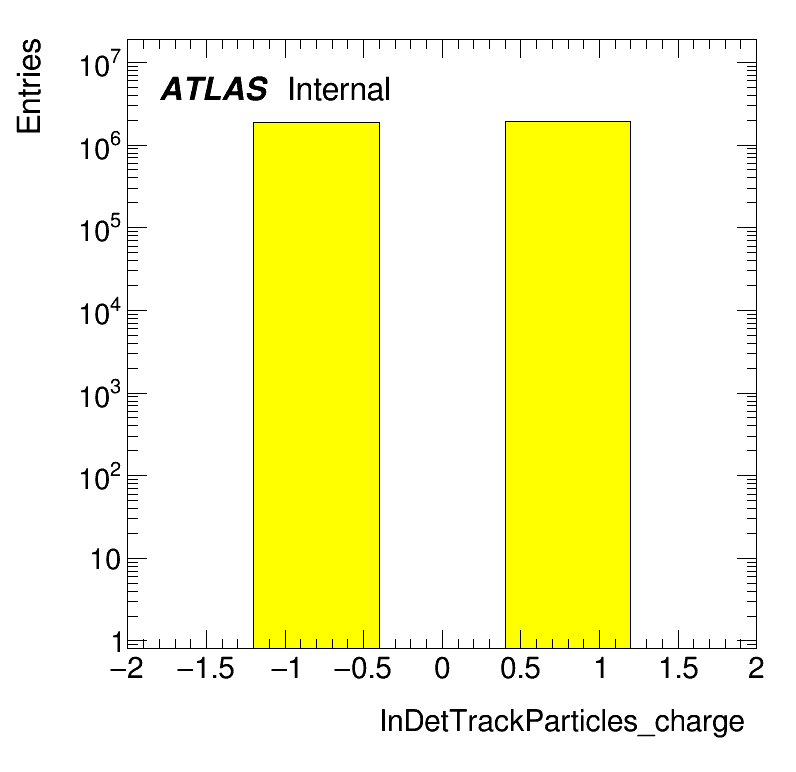 Entries

ATLAS Internal

$10^7$
$10^6$
$10^5$
$10^4$
$10^3$
$10^2$
10
1

−2 −1.5 −1 −0.5 0 0.5 1 1.5 2

InDetTrackParticles_charge